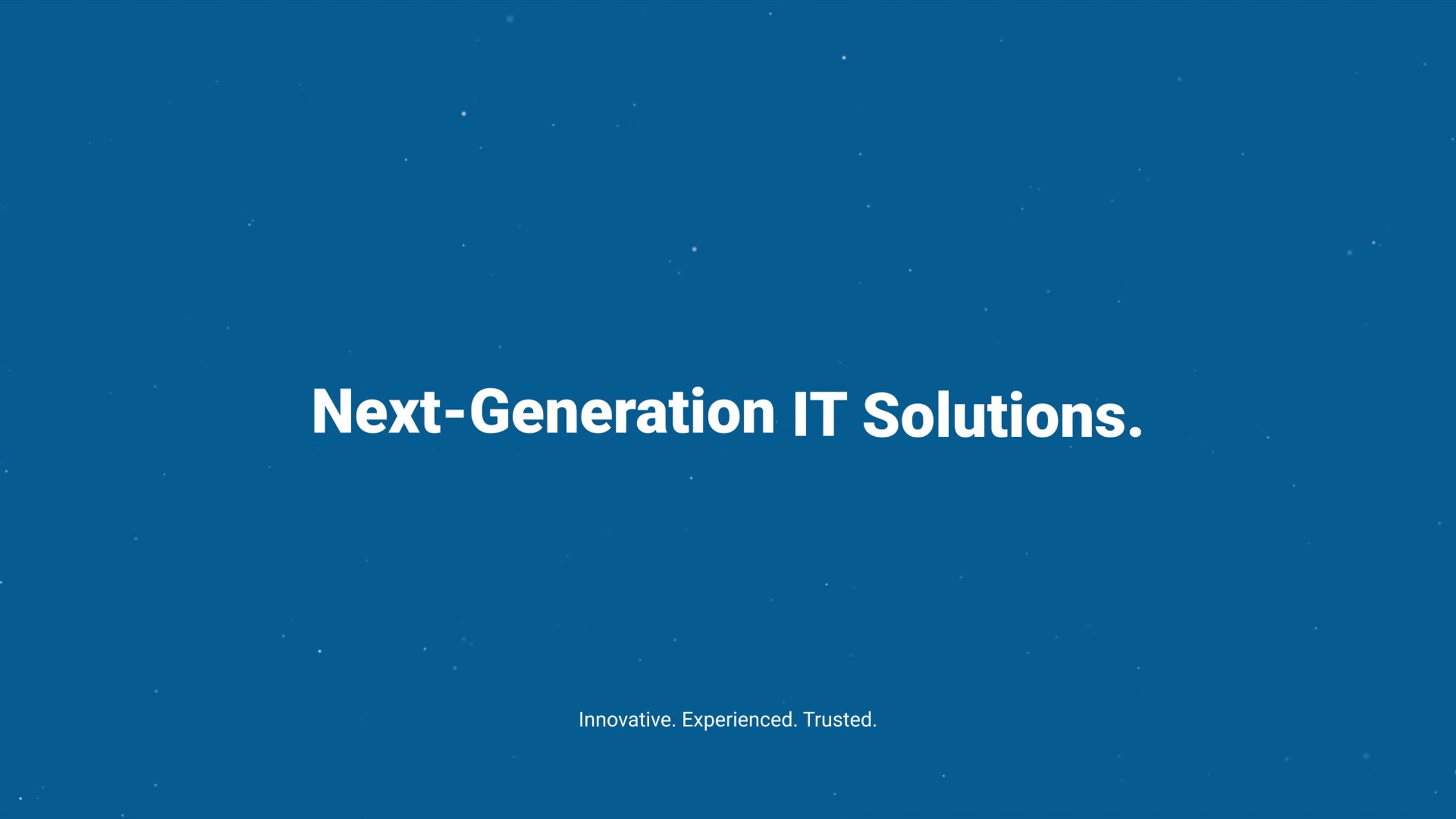 Next-Generation IT Solutions.

Innovative. Experienced. Trusted.